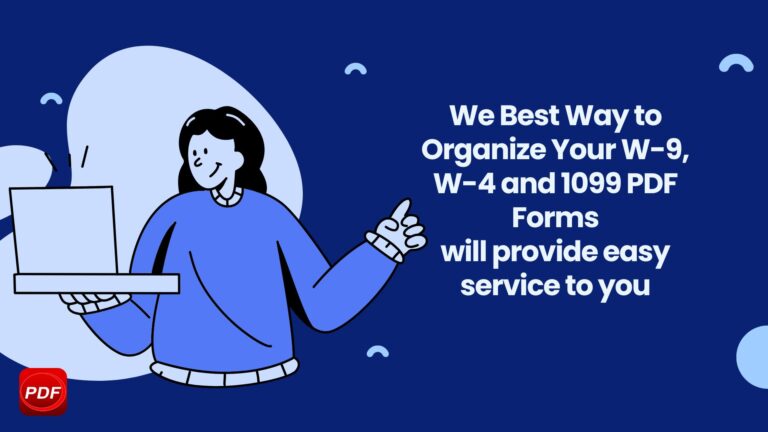 We Best Way to Organize Your W-9, W-4 and 1099 PDF Forms will provide easy service to you

PDF